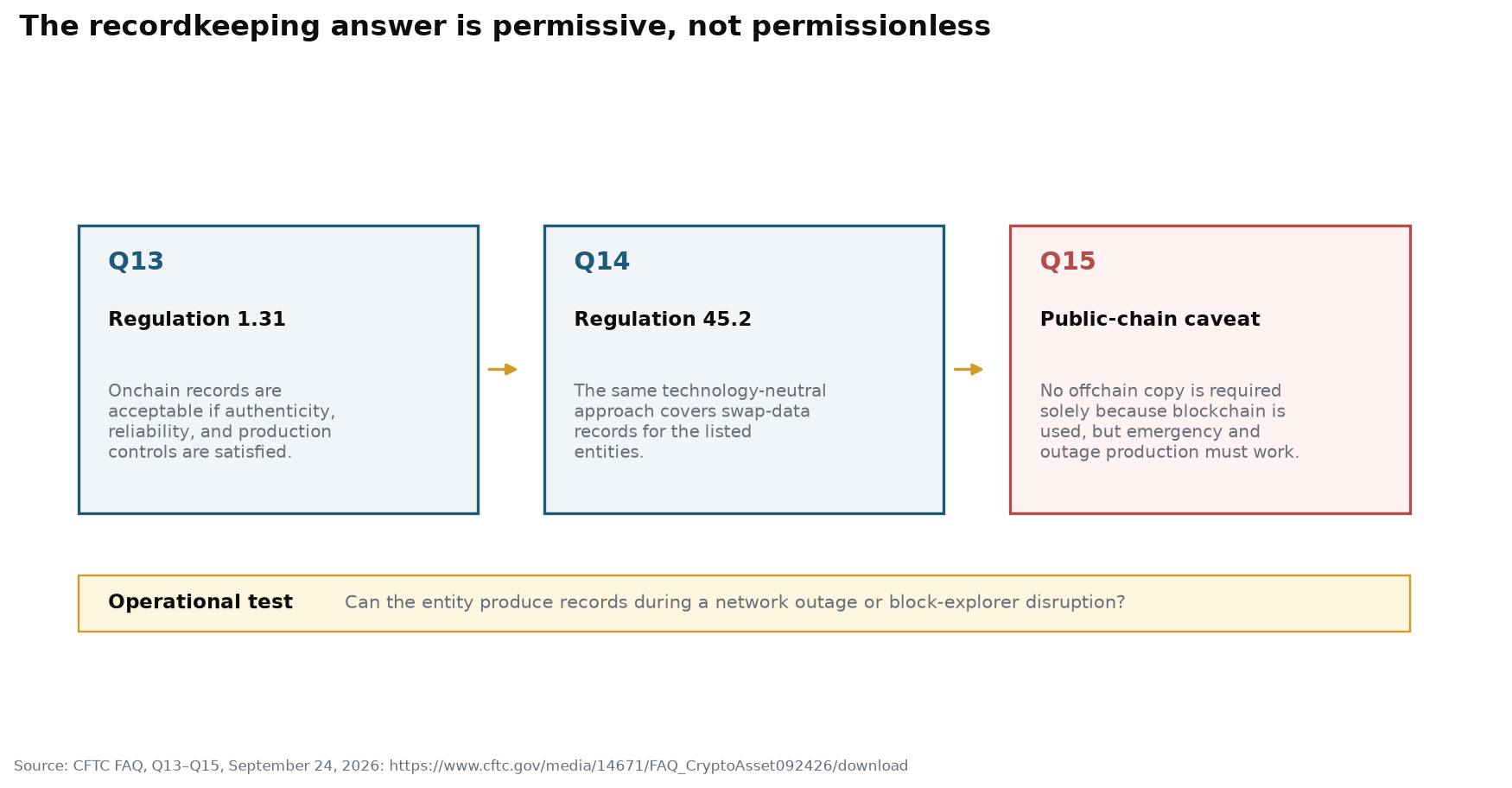 The recordkeeping answer is permissive, not permissionless

Q13

Regulation 1.31

Onchain records are acceptable if authenticity, reliability, and production controls are satisfied.

Q14

Regulation 45.2

The same technology-neutral approach covers swap-data records for the listed entities.

Q15

Public-chain caveat

No offchain copy is required solely because blockchain is used, but emergency and outage production must work.

Operational test Can the entity produce records during a network outage or block-explorer disruption?

Source: CFTC FAQ, Q13–Q15, September 24, 2026: https://www.cftc.gov/media/14671/FAQ_CryptoAsset092426/download